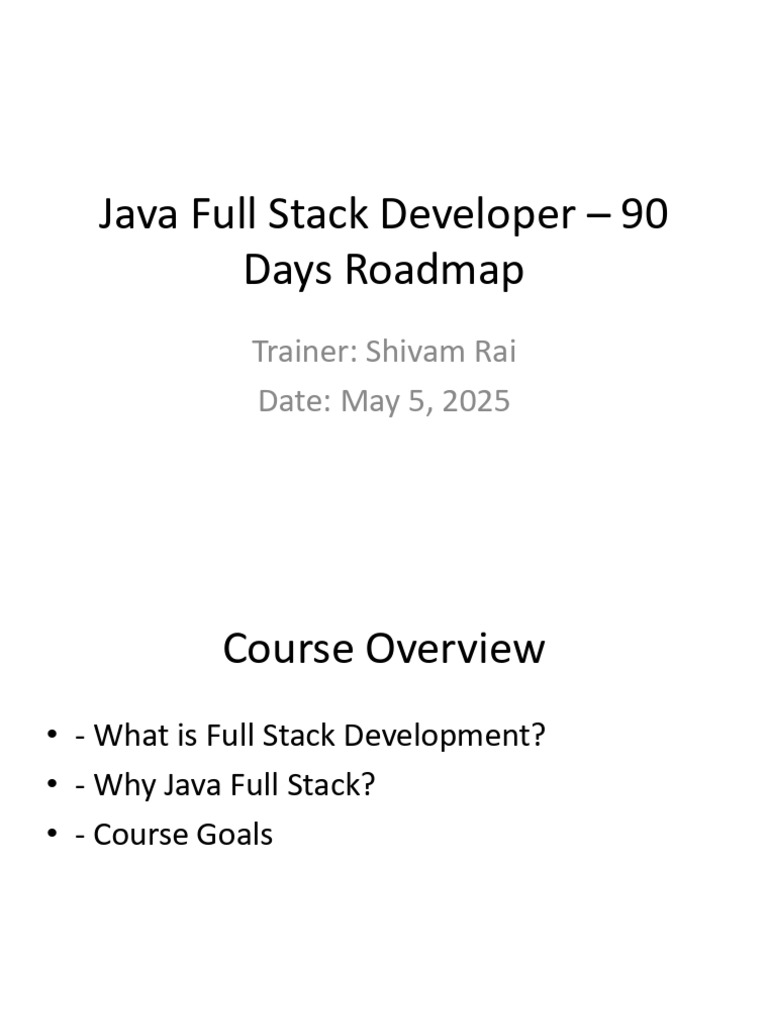 Java Full Stack Developer – 90 Days Roadmap

Trainer: Shivam Rai
Date: May 5, 2025

Course Overview

• - What is Full Stack Development?
• - Why Java Full Stack?
• - Course Goals